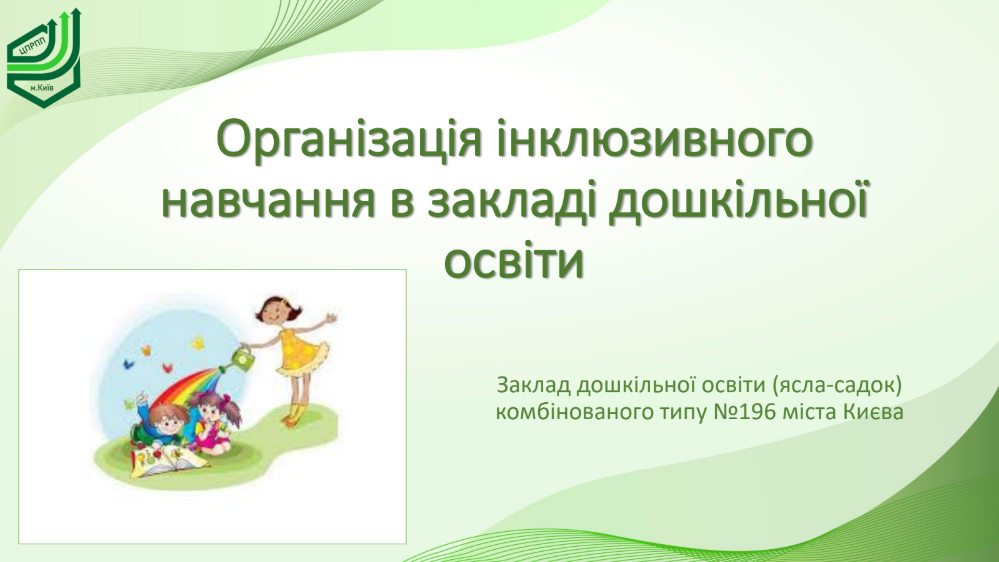 ЦПРПП
м.Київ

Організація інклюзивного навчання в закладі дошкільної освіти

Заклад дошкільної освіти (ясла-садок) комбінованого типу №196 міста Києва